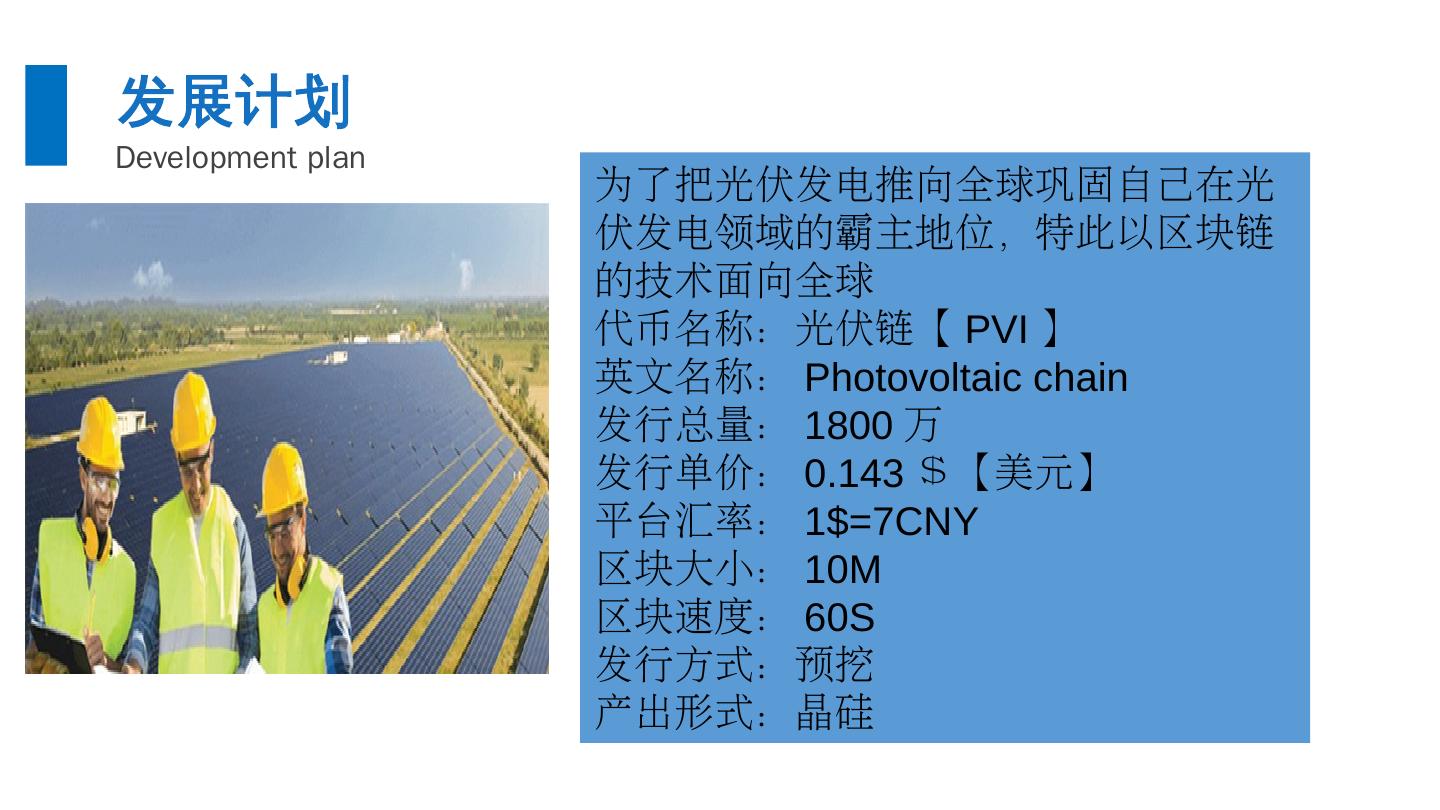 发展计划
Development plan

为了把光伏发电推向全球巩固自己在光伏发电领域的霸主地位，特此以区块链的技术面向全球
代币名称：光伏链【 PVI 】
英文名称： Photovoltaic chain
发行总量： 1800 万
发行单价： 0.143 ＄【美元】
平台汇率： 1$=7CNY
区块大小： 10M
区块速度： 60S
发行方式：预挖
产出形式：晶硅